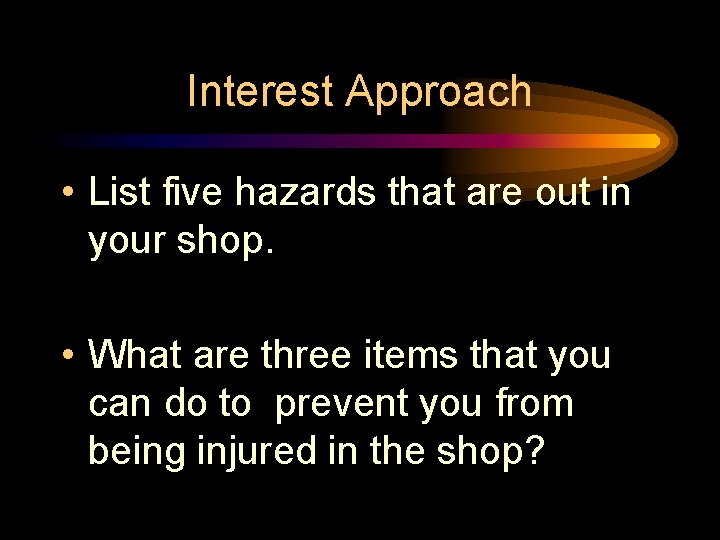 Interest Approach

• List five hazards that are out in your shop.

• What are three items that you can do to prevent you from being injured in the shop?